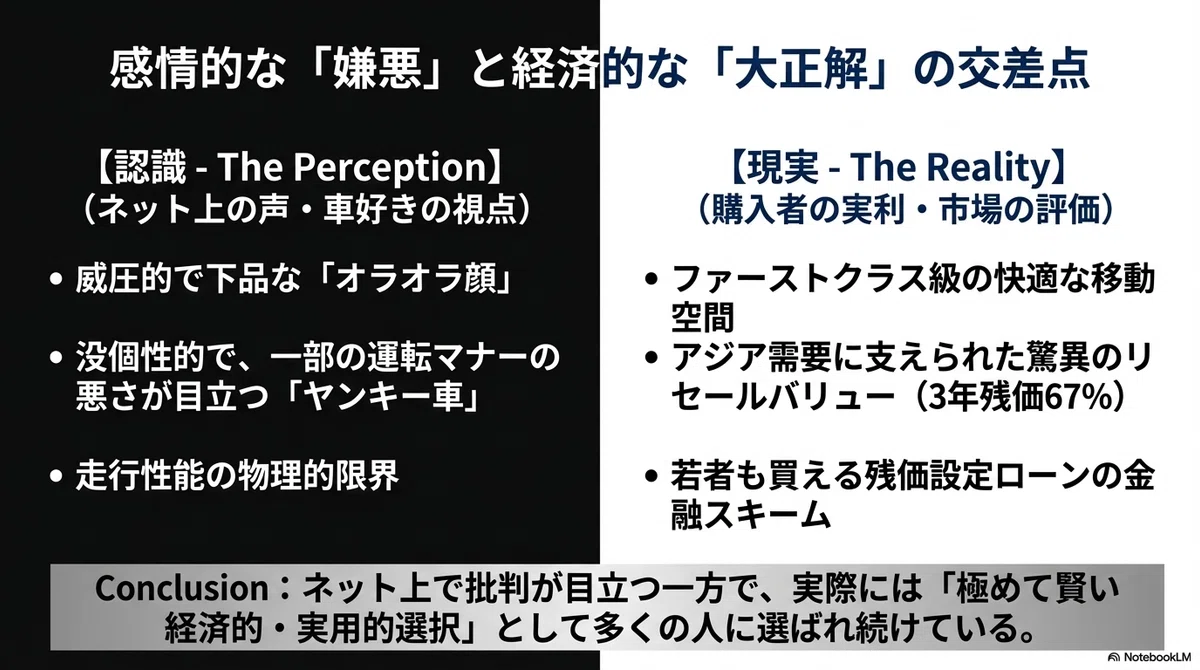 感情的な「嫌悪」と経済的な「大正解」の交差点

【認識 - The Perception】
（ネット上の声・車好きの視点）

• 威圧的で下品な「オラオラ顔」

• 没個性的で、一部の運転マナーの悪さが目立つ「ヤンキー車」

• 走行性能の物理的限界

【現実 - The Reality】
（購入者の実利・市場の評価）

• ファーストクラス級の快適な移動空間

• アジア需要に支えられた驚異のリセールバリュー（3年残価67%）

• 若者も買える残価設定ローンの金融スキーム

Conclusion：ネット上で批判が目立つ一方で、実際には「極めて賢い経済的・実用的選択」として多くの人に選ばれ続けている。

NotebookLM